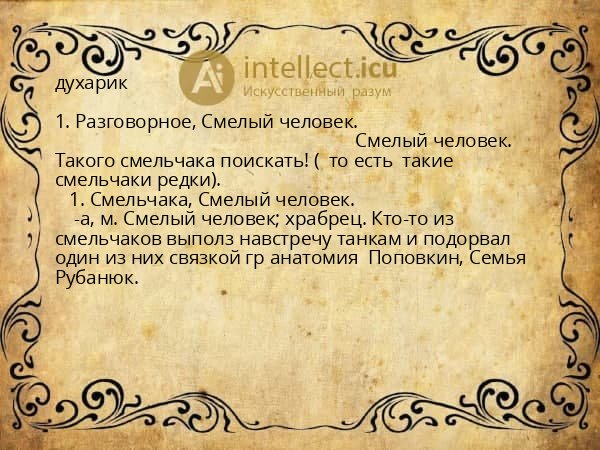 Ai intellect.icu
Искусственный разум

духарик

1. Разговорное, Смелый человек.
Смелый человек.
Такого смельчака поискать! ( то есть такие смельчаки редки).
1. Смельчака, Смелый человек.
-а, м. Смелый человек; храбрец. Кто-то из смельчаков выполз навстречу танкам и подорвал один из них связкой гр анатомия Поповкин, Семья Рубанюк.